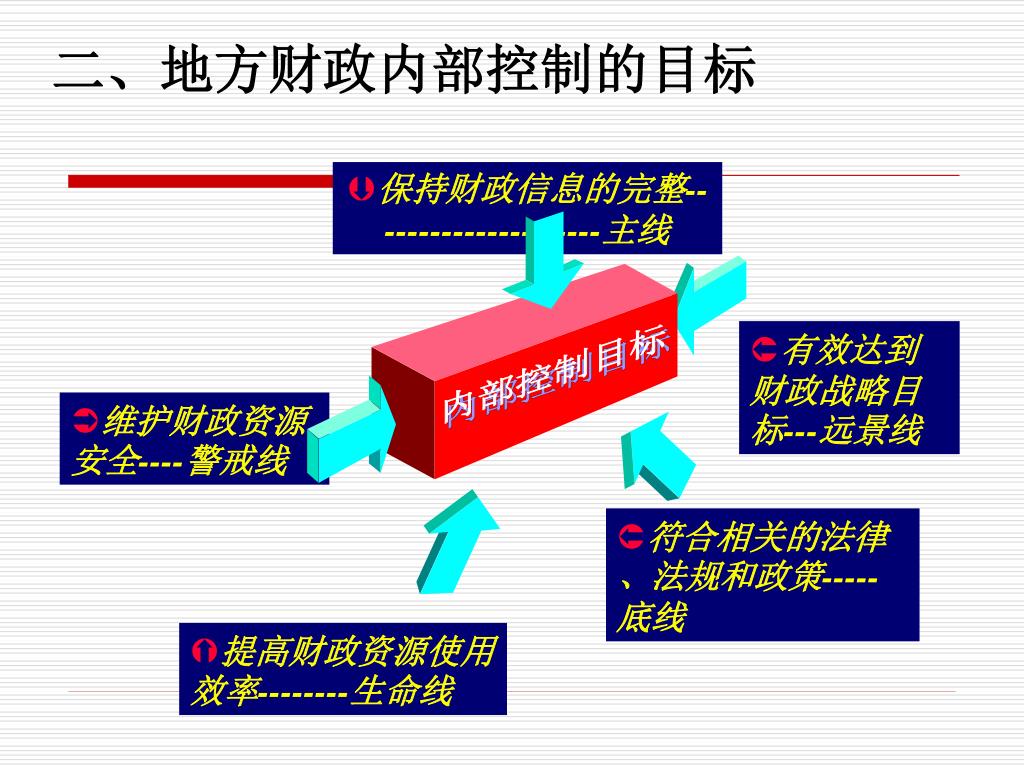 二、地方财政内部控制的目标

保持财政信息的完整-------------------主线

内部控制目标

有效达到财政战略目标---远景线

维护财政资源安全----警戒线

符合相关的法律、法规和政策-----底线

提高财政资源使用效率--------生命线